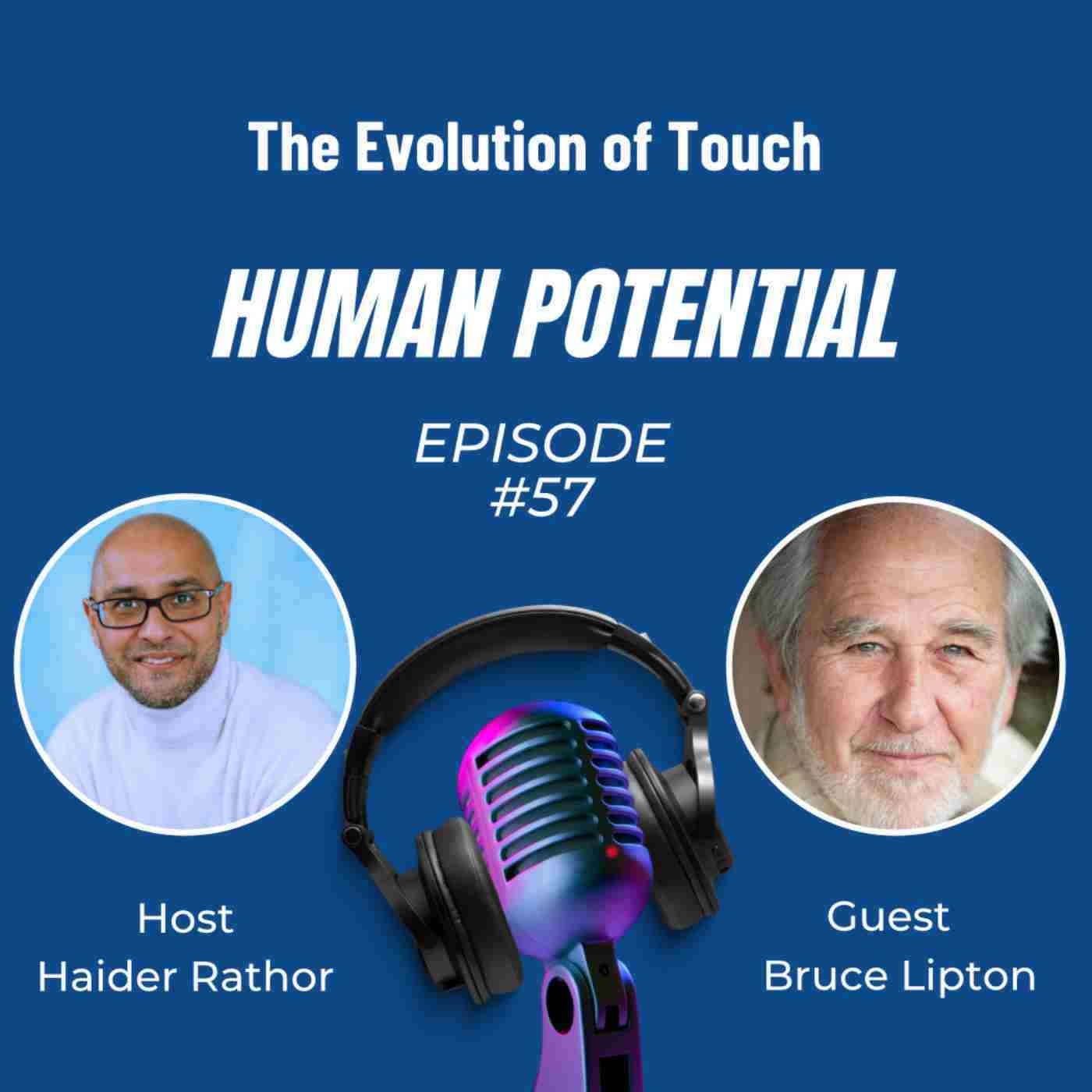 The Evolution of Touch

HUMAN POTENTIAL

EPISODE
#57

Host
Haider Rathor

Guest
Bruce Lipton